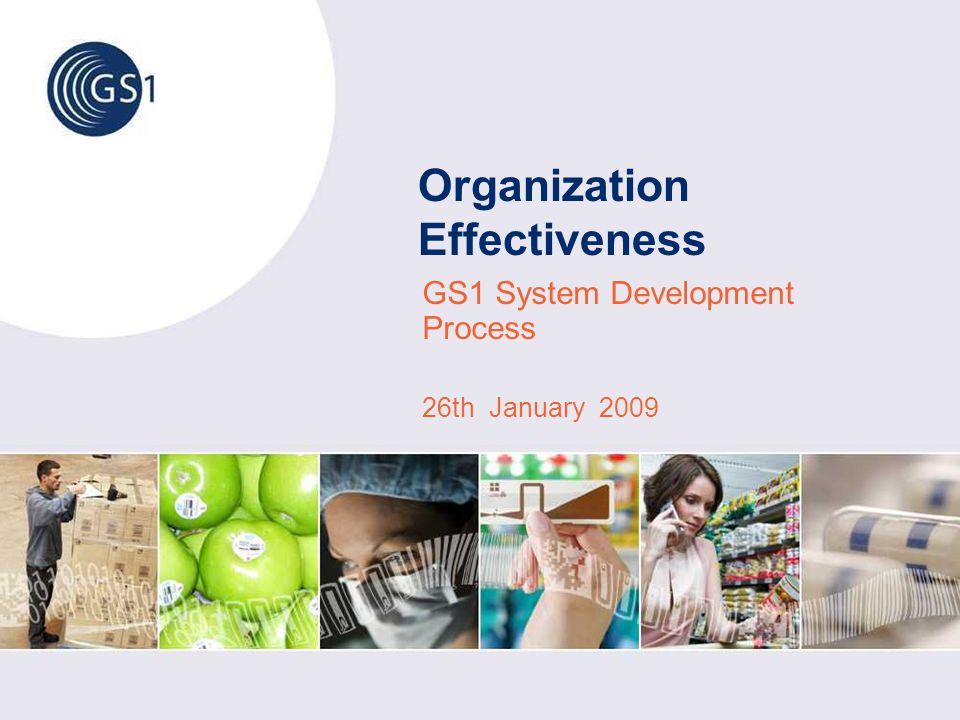 GS1

Organization Effectiveness

GS1 System Development Process

26th January 2009